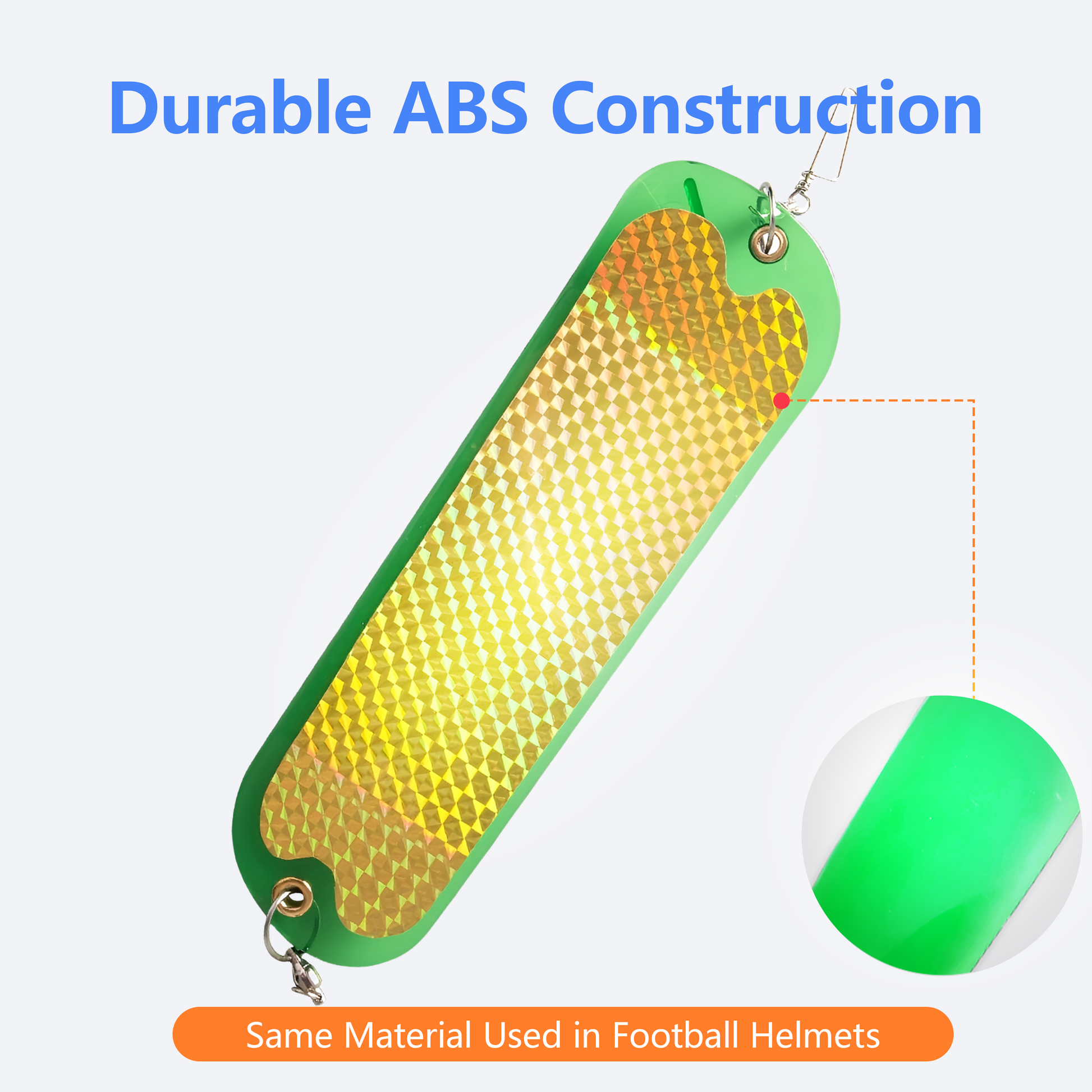 Durable ABS Construction

Same Material Used in Football Helmets